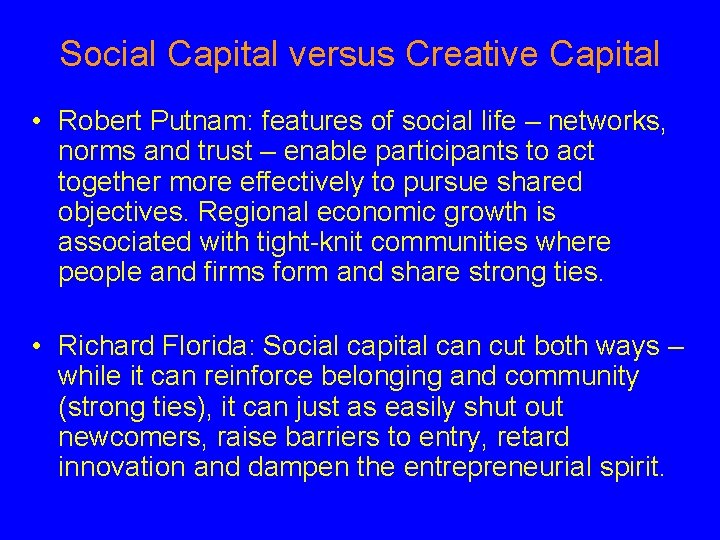 Social Capital versus Creative Capital

• Robert Putnam: features of social life – networks, norms and trust – enable participants to act together more effectively to pursue shared objectives. Regional economic growth is associated with tight-knit communities where people and firms form and share strong ties.

• Richard Florida: Social capital can cut both ways – while it can reinforce belonging and community (strong ties), it can just as easily shut out newcomers, raise barriers to entry, retard innovation and dampen the entrepreneurial spirit.